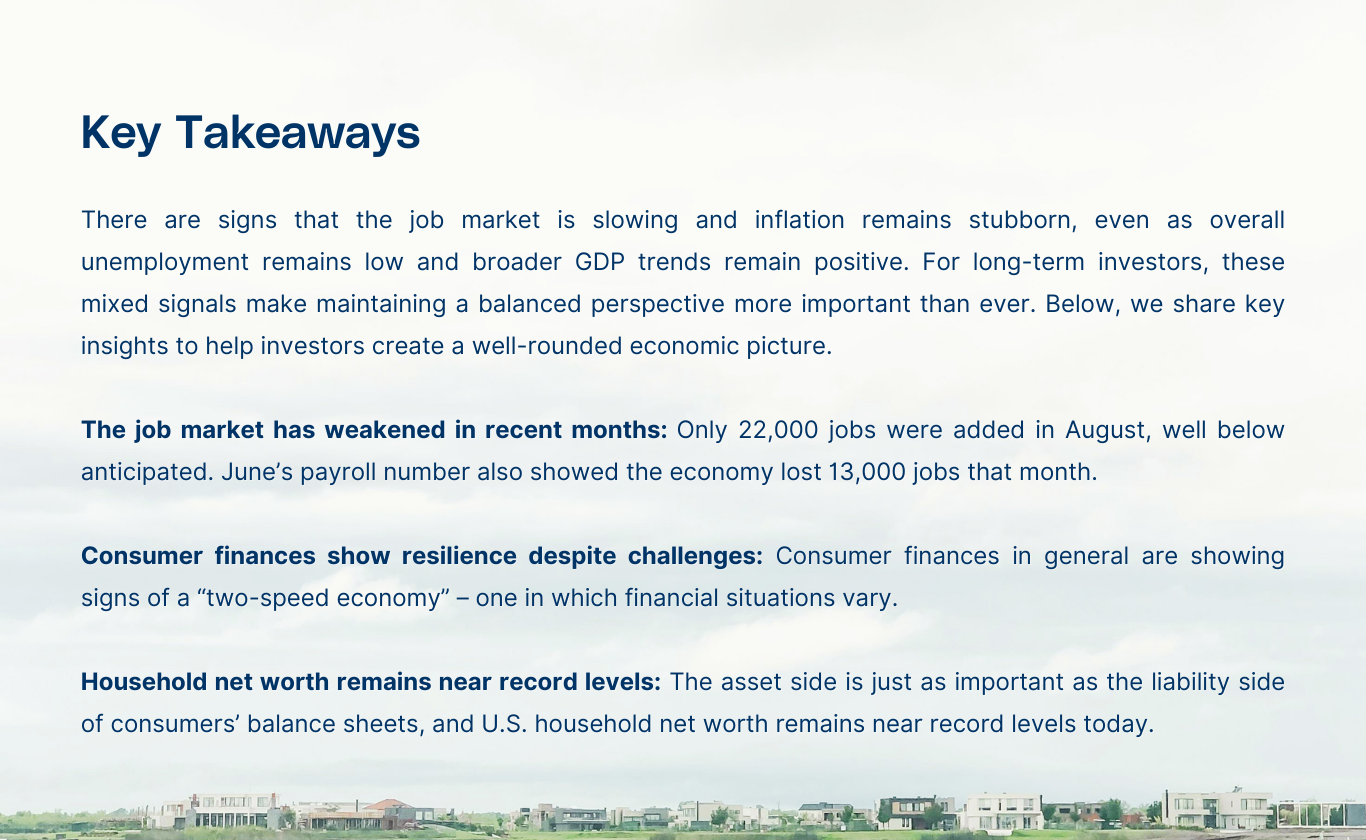 Key Takeaways

There are signs that the job market is slowing and inflation remains stubborn, even as overall unemployment remains low and broader GDP trends remain positive. For long-term investors, these mixed signals make maintaining a balanced perspective more important than ever. Below, we share key insights to help investors create a well-rounded economic picture.

The job market has weakened in recent months: Only 22,000 jobs were added in August, well below anticipated. June’s payroll number also showed the economy lost 13,000 jobs that month.

Consumer finances show resilience despite challenges: Consumer finances in general are showing signs of a “two-speed economy” – one in which financial situations vary.

Household net worth remains near record levels: The asset side is just as important as the liability side of consumers’ balance sheets, and U.S. household net worth remains near record levels today.